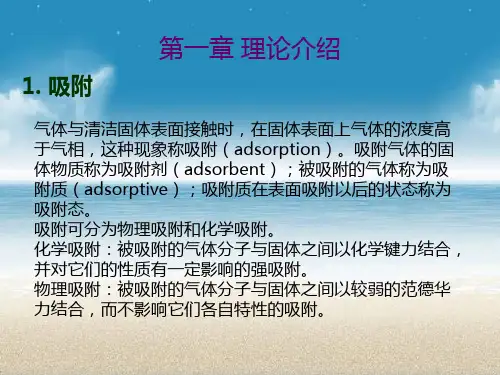 第一章 理论介绍

1. 吸附

气体与清洁固体表面接触时，在固体表面上气体的浓度高于气相，这种现象称吸附（adsorption）。吸附气体的固体物质称为吸附剂（adsorbent）；被吸附的气体称为吸附质（adsorptive）；吸附质在表面吸附以后的状态称为吸附态。
吸附可分为物理吸附和化学吸附。
化学吸附：被吸附的气体分子与固体之间以化学键力结合，并对它们的性质有一定影响的强吸附。
物理吸附：被吸附的气体分子与固体之间以较弱的范德华力结合，而不影响它们各自特性的吸附。